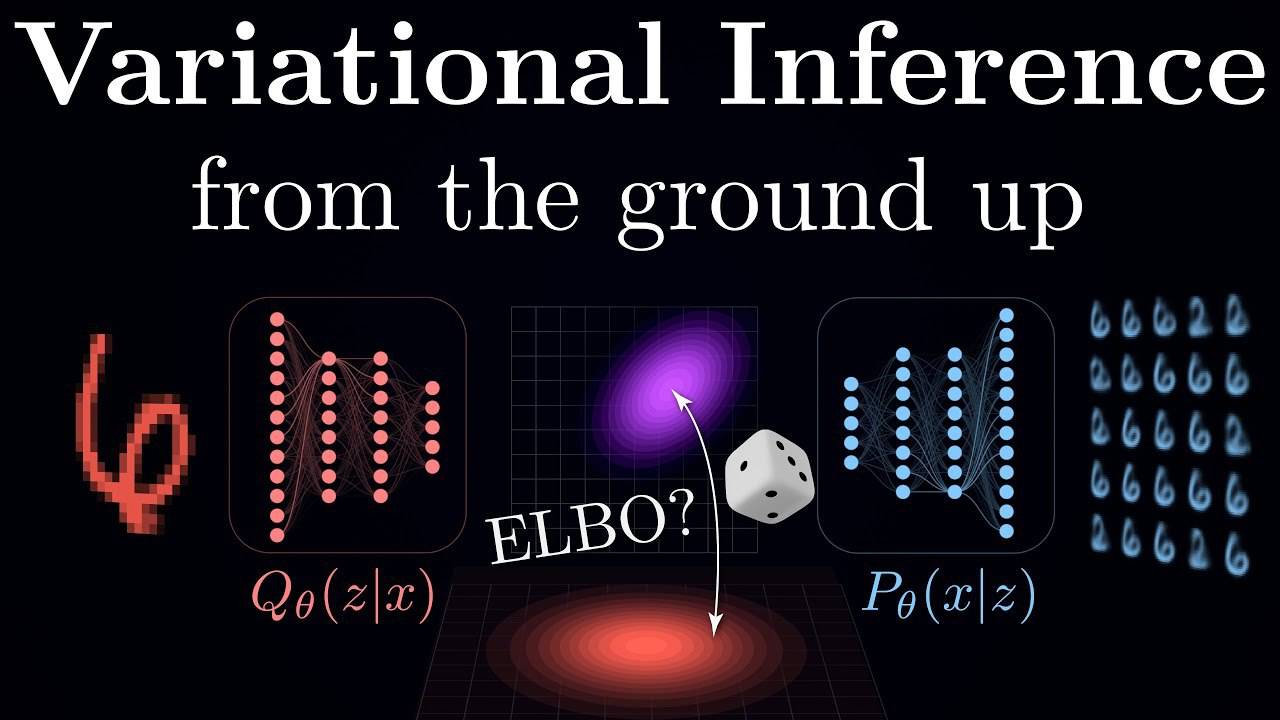 Variational Inference

from the ground up

ELBO?

$Q_\theta(z|x)$

$P_\theta(x|z)$